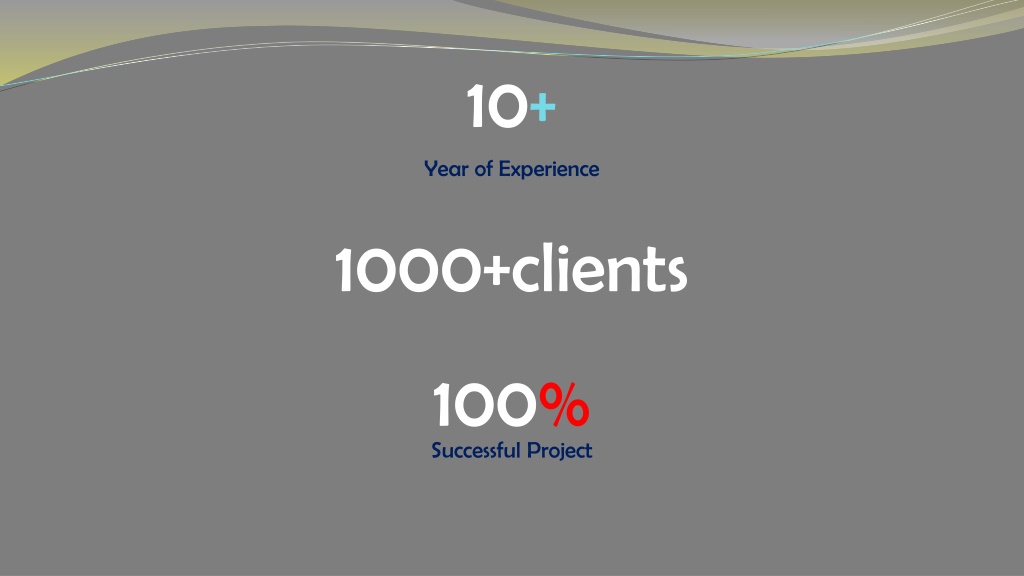 10+

Year of Experience

1000+clients

100%

Successful Project